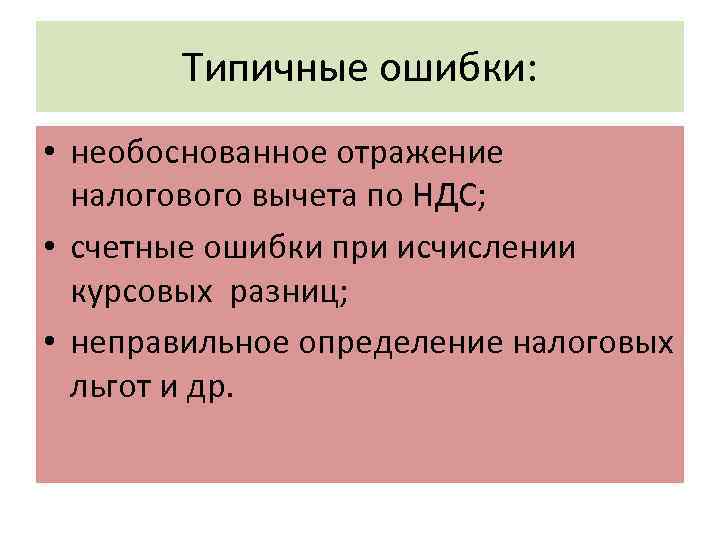 Типичные ошибки:

• необоснованное отражение налогового вычета по НДС;
• счетные ошибки при исчислении курсовых  разниц;
• неправильное определение налоговых льгот и др.